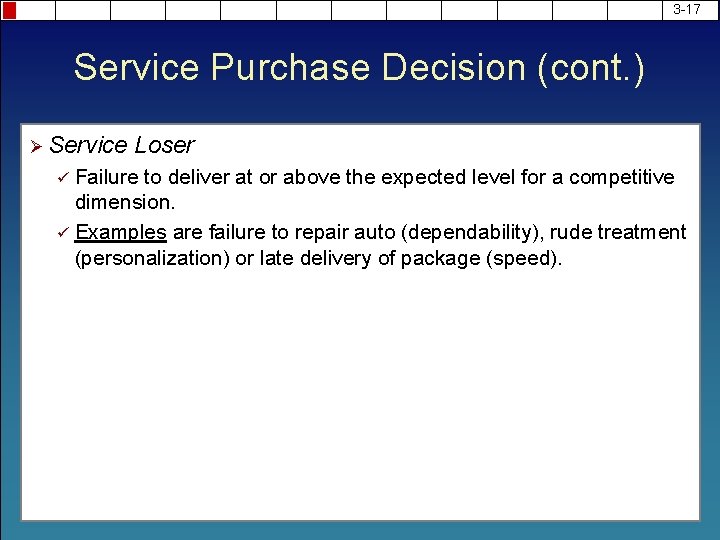 3-17

Service Purchase Decision (cont.)

➢ Service Loser

✓ Failure to deliver at or above the expected level for a competitive dimension.

✓ Examples are failure to repair auto (dependability), rude treatment (personalization) or late delivery of package (speed).